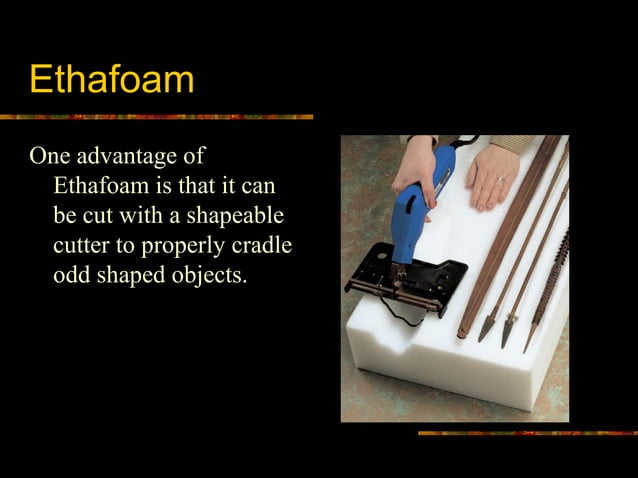 Ethafoam

One advantage of Ethafoam is that it can be cut with a shapeable cutter to properly cradle odd shaped objects.